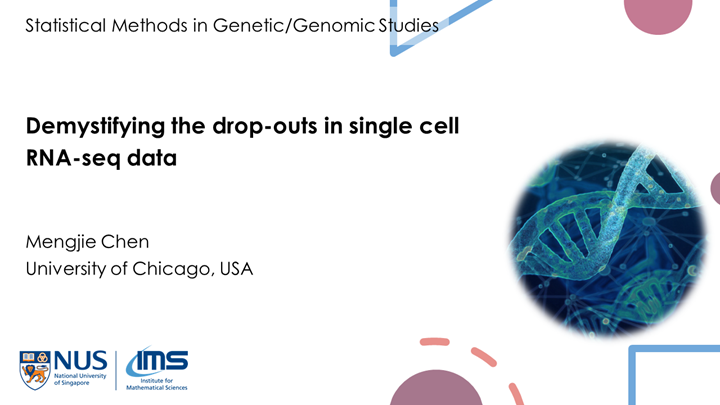 Statistical Methods in Genetic/Genomic Studies

Demystifying the drop-outs in single cell RNA-seq data

Mengjie Chen
University of Chicago, USA

NUS
National University of Singapore

IMS
Institute for Mathematical Sciences